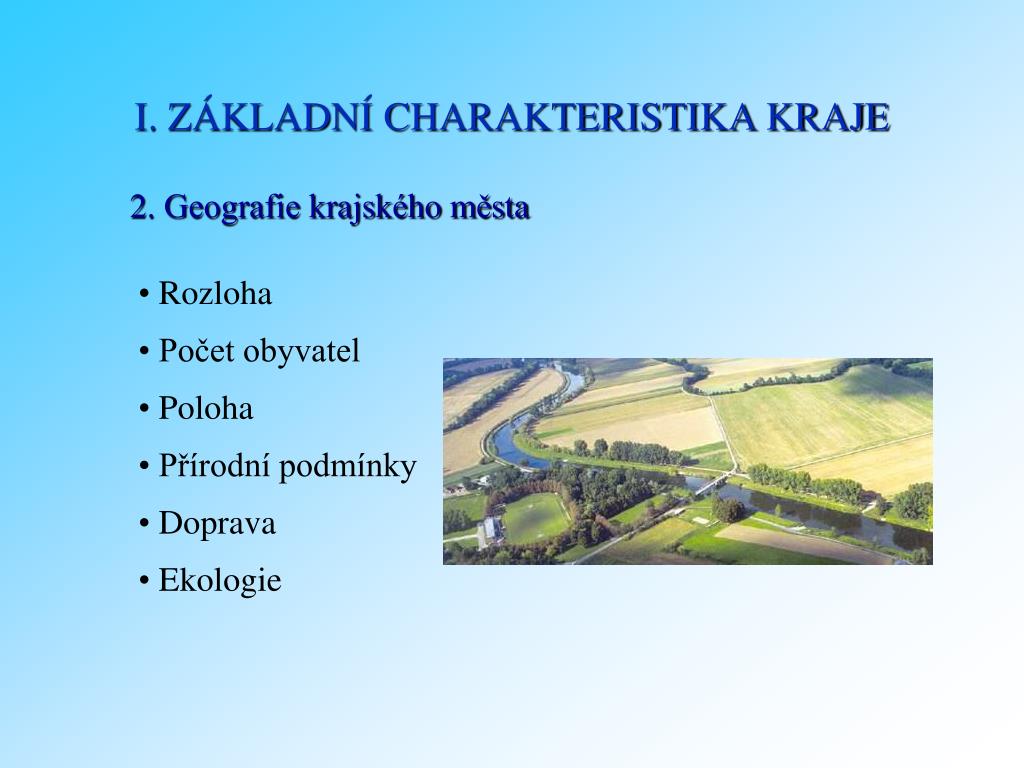 I. ZÁKLADNÍ CHARAKTERISTIKA KRAJE

2. Geografie krajského města

• Rozloha
• Počet obyvatel
• Poloha
• Přírodní podmínky
• Doprava
• Ekologie